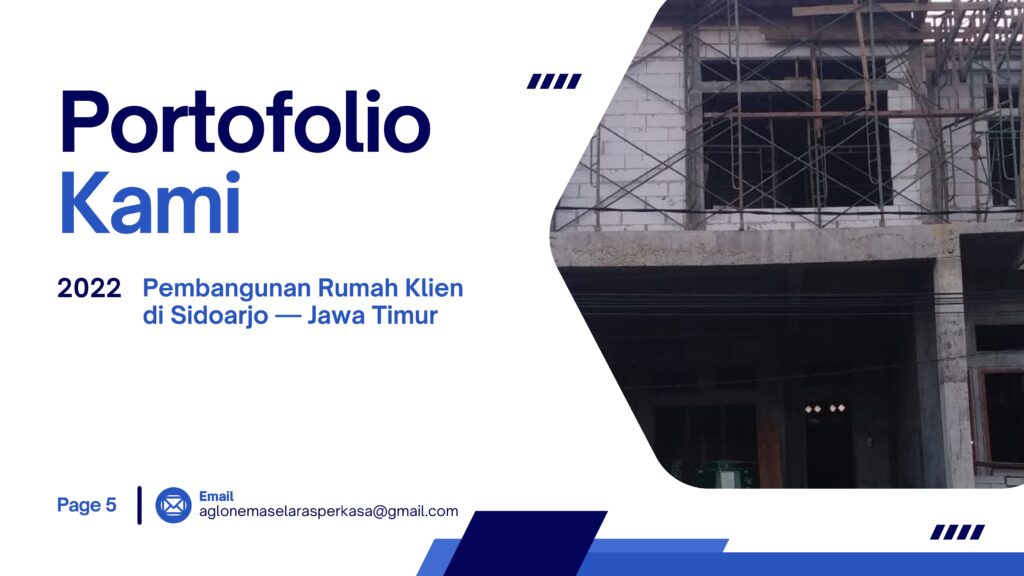 Portofolio Kami

2022 Pembangunan Rumah Klien di Sidoarjo — Jawa Timur

Page 5

Email
aglonemaselarasperkasa@gmail.com